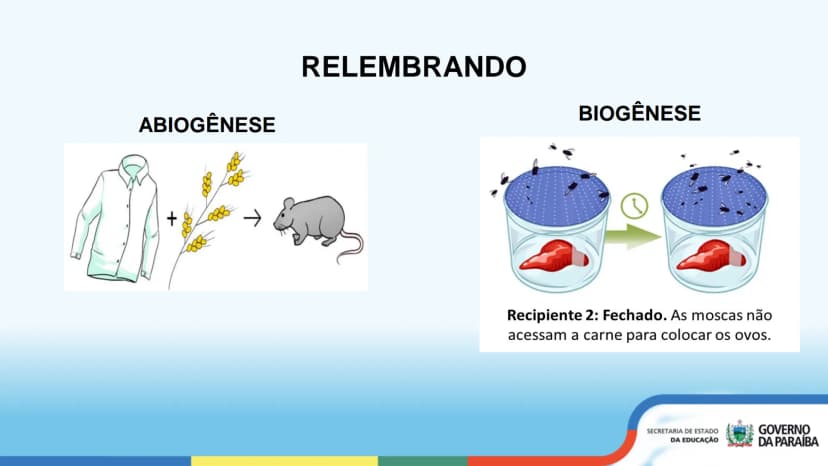 RELEMBRANDO

ABIOGÊNESE

+ →

BIOGÊNESE

Recipiente 2: Fechado. As moscas não acessam a carne para colocar os ovos.

SECRETARIA DE ESTADO
DA EDUCAÇÃO

GOVERNO
DA PARAÍBA